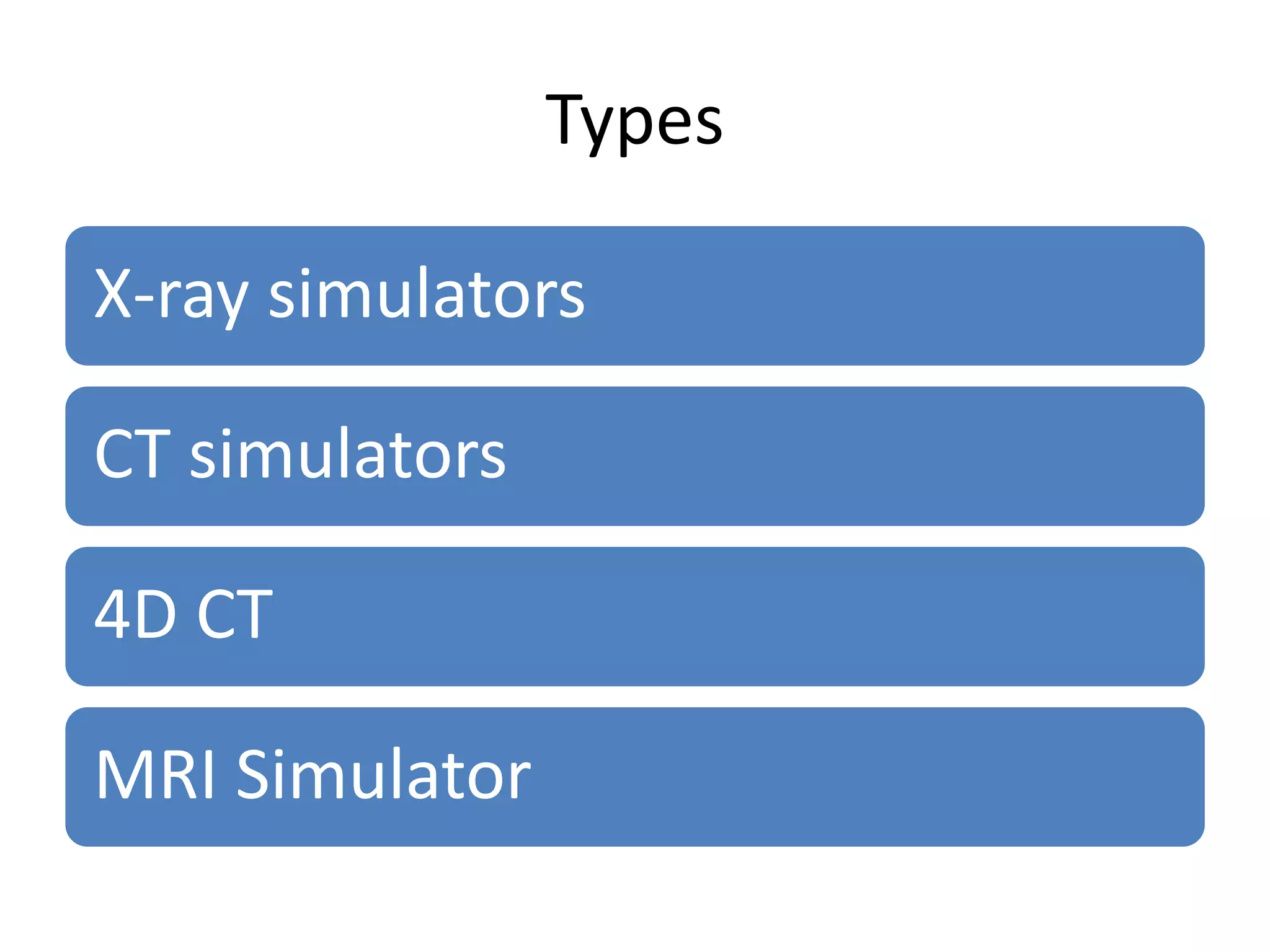 Types

X-ray simulators

CT simulators

4D CT

MRI Simulator